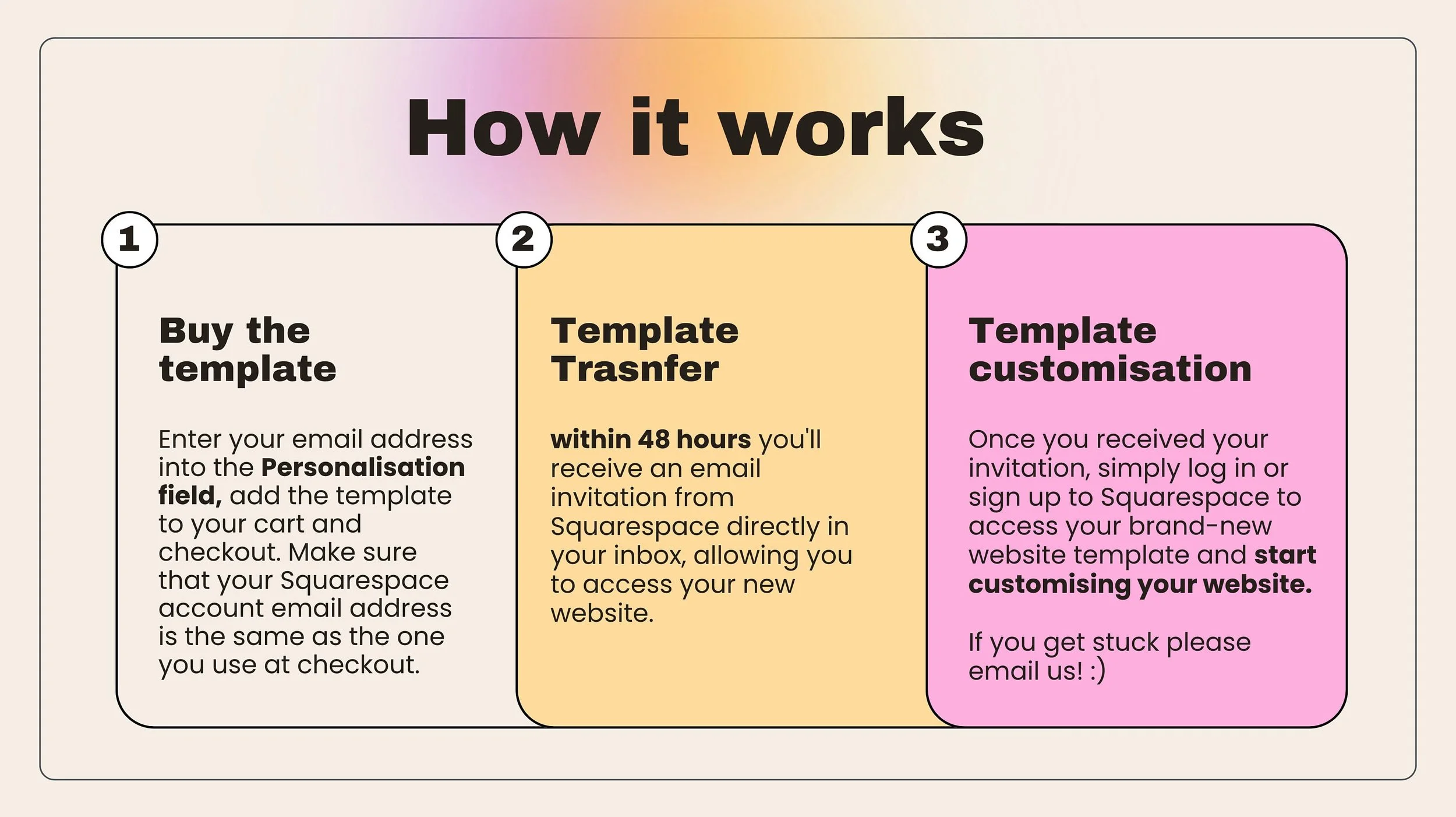 How it works

1

Buy the template

Enter your email address into the Personalisation field, add the template to your cart and checkout. Make sure that your Squarespace account email address is the same as the one you use at checkout.

2

Template Trasnfer

within 48 hours you'll receive an email invitation from Squarespace directly in your inbox, allowing you to access your new website.

3

Template customisation

Once you received your invitation, simply log in or sign up to Squarespace to access your brand-new website template and start customising your website.

If you get stuck please email us! :)